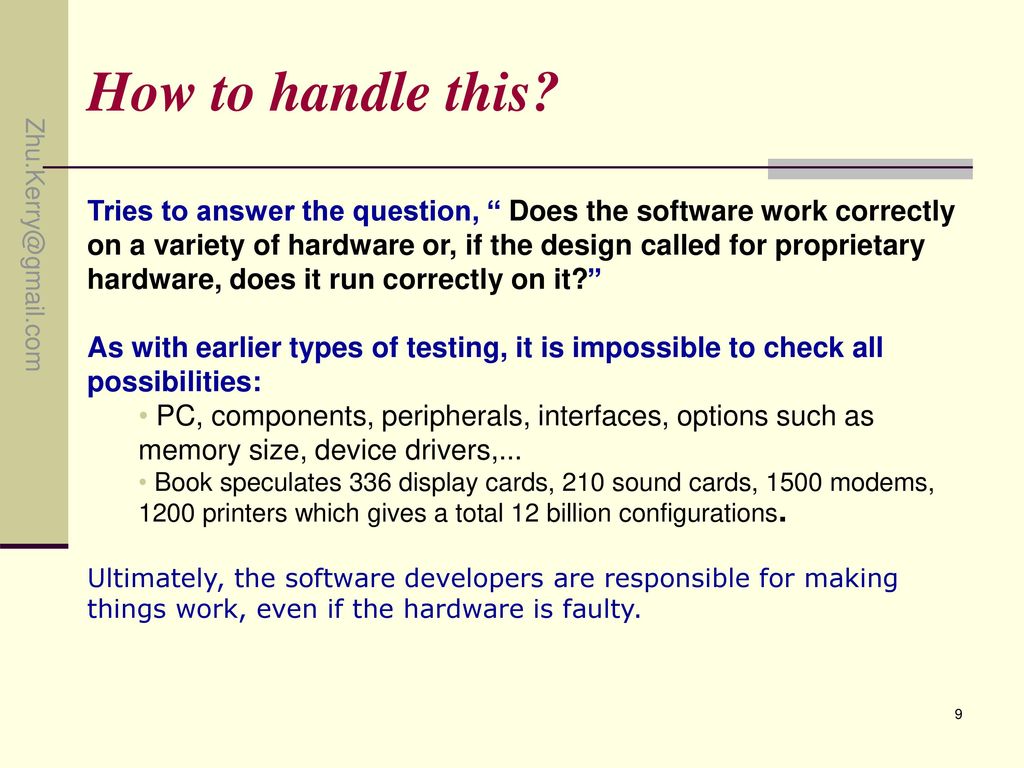 Zhu.Kerry@gmail.com

How to handle this?

Tries to answer the question, “ Does the software work correctly on a variety of hardware or, if the design called for proprietary hardware, does it run correctly on it?”

As with earlier types of testing, it is impossible to check all possibilities:

• PC, components, peripherals, interfaces, options such as memory size, device drivers,...

• Book speculates 336 display cards, 210 sound cards, 1500 modems, 1200 printers which gives a total 12 billion configurations.

Ultimately, the software developers are responsible for making things work, even if the hardware is faulty.

9